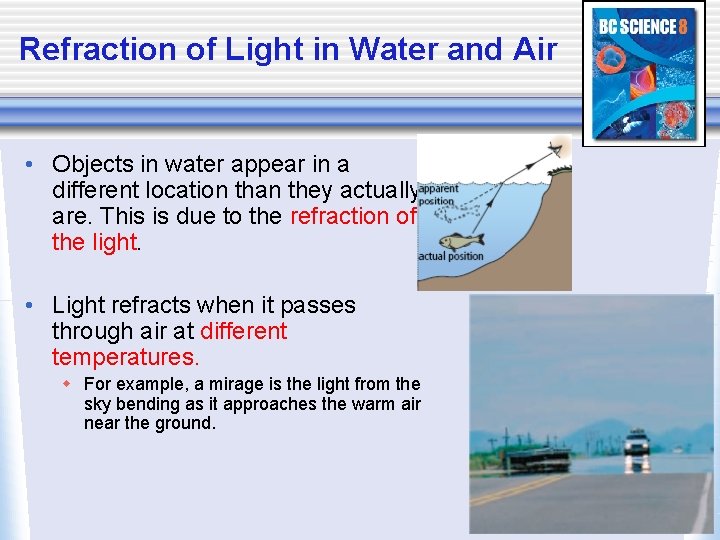 Refraction of Light in Water and Air

BC SCIENCE 8

• Objects in water appear in a different location than they actually are. This is due to the refraction of the light.

apparent position

actual position

• Light refracts when it passes through air at different temperatures.

◆ For example, a mirage is the light from the sky bending as it approaches the warm air near the ground.